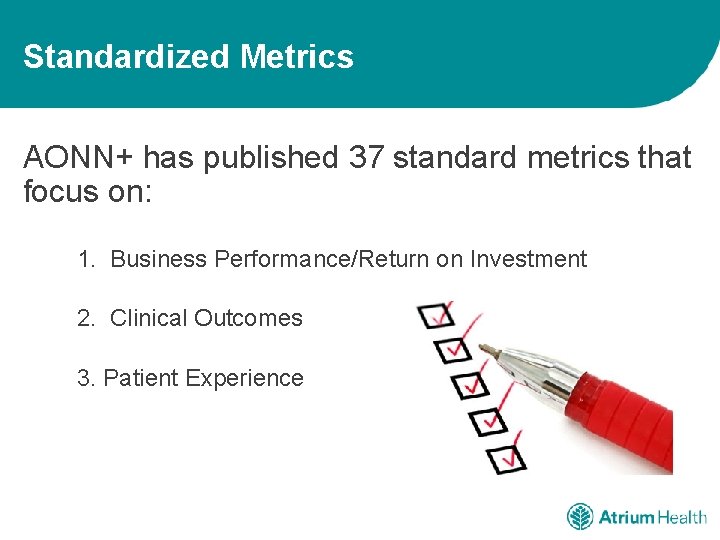 Standardized Metrics

AONN+ has published 37 standard metrics that focus on:

1. Business Performance/Return on Investment

2. Clinical Outcomes

3. Patient Experience

Atrium Health